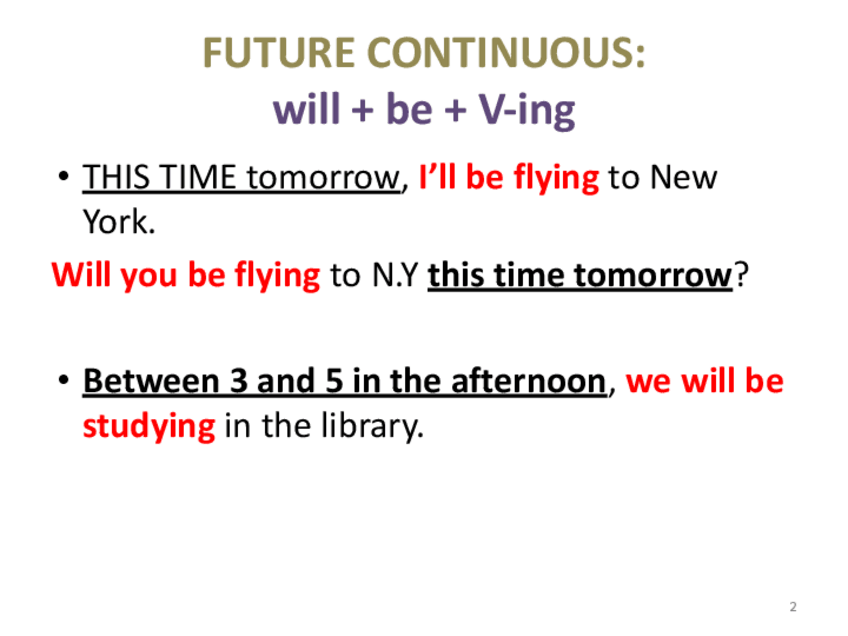 FUTURE CONTINUOUS:
will + be + V-ing

• THIS TIME tomorrow, I'll be flying to New York.

Will you be flying to N.Y this time tomorrow?

• Between 3 and 5 in the afternoon, we will be studying in the library.

2